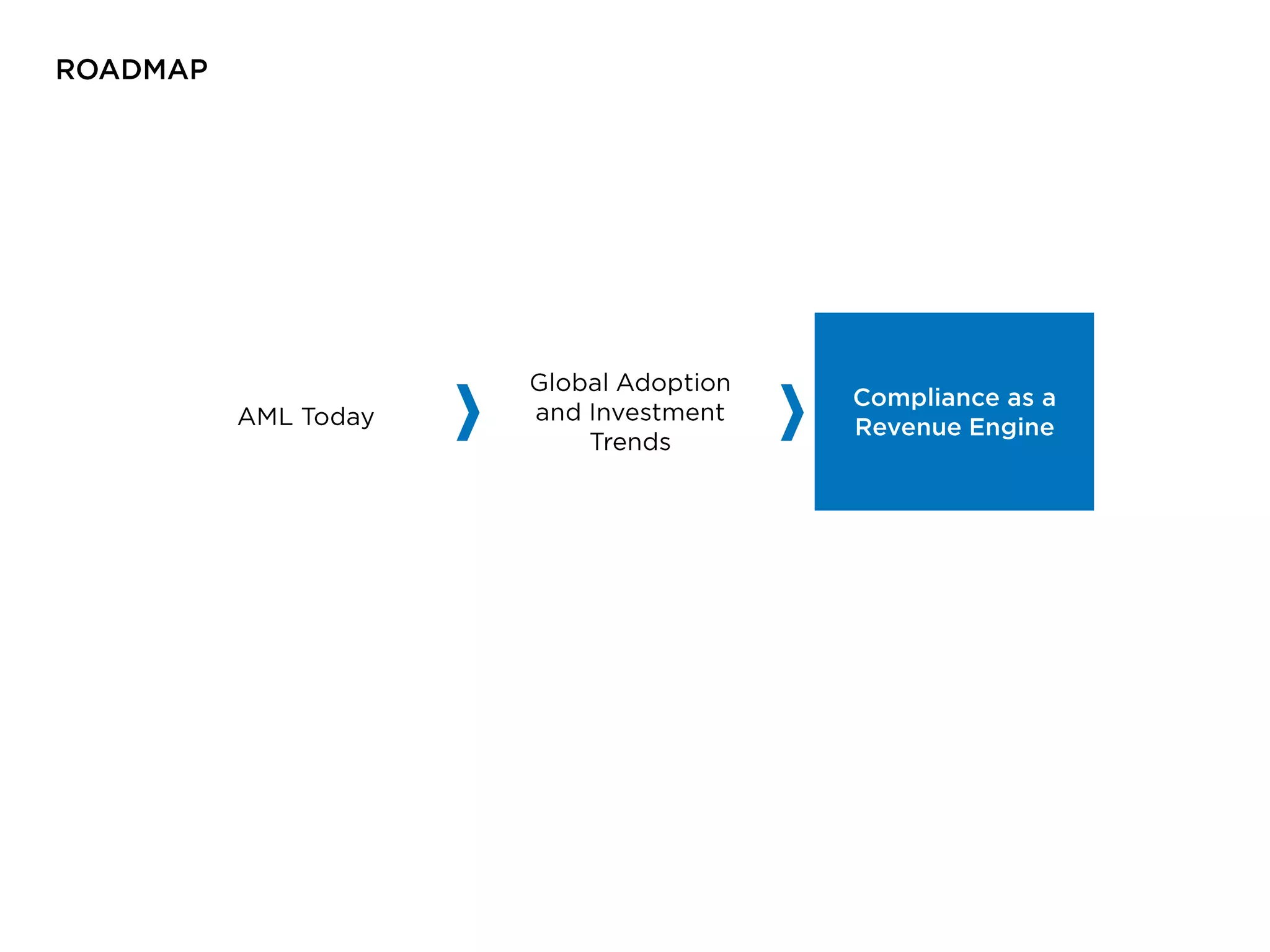 ROADMAP

AML Today

Global Adoption and Investment Trends

Compliance as a Revenue Engine